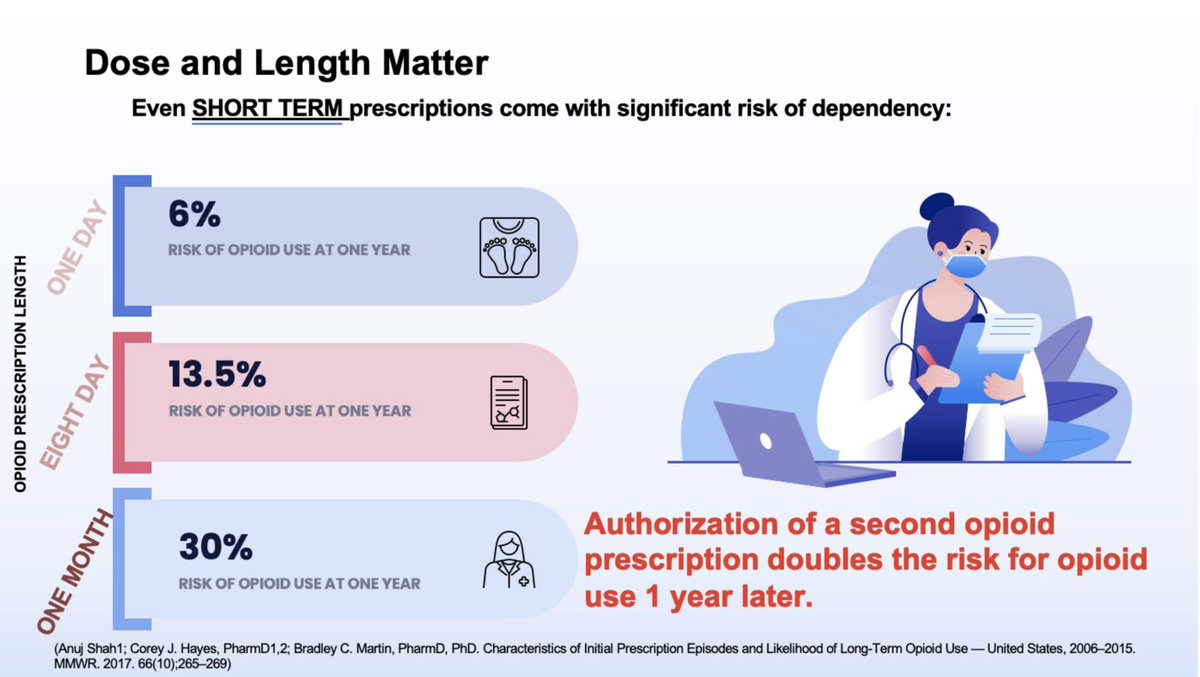 Dose and Length Matter

Even SHORT TERM prescriptions come with significant risk of dependency:

OPIOID PRESCRIPTION LENGTH

ONE DAY

6%
RISK OF OPIOID USE AT ONE YEAR

EIGHT DAY

13.5%
RISK OF OPIOID USE AT ONE YEAR

ONE MONTH

30%
RISK OF OPIOID USE AT ONE YEAR

Authorization of a second opioid prescription doubles the risk for opioid use 1 year later.

(Anuj Shah1; Corey J. Hayes, PharmD1,2; Bradley C. Martin, PharmD, PhD. Characteristics of Initial Prescription Episodes and Likelihood of Long-Term Opioid Use — United States, 2006–2015. MMWR. 2017. 66(10);265–269)